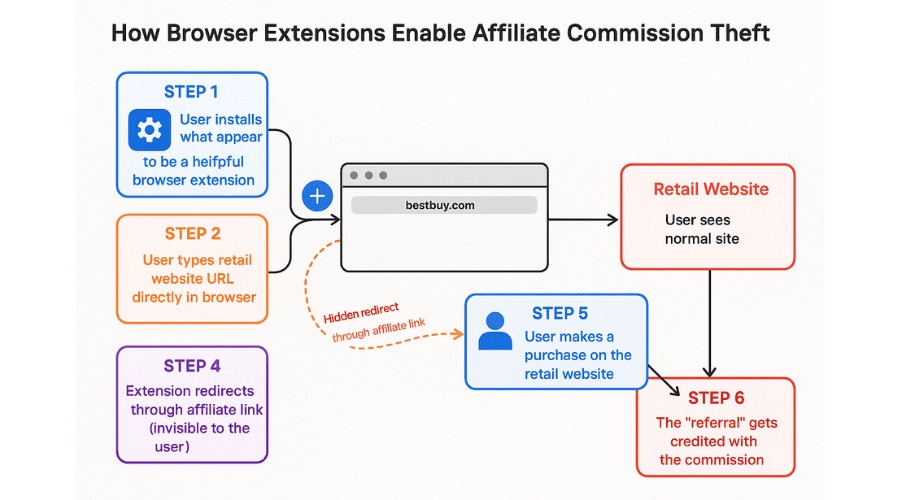 How Browser Extensions Enable Affiliate Commission Theft

STEP 1
User installs what appear to be a heifpful browser extension

STEP 2
User types retail website URL directly in browser

STEP 4
Extension redirects through affiliate link (invisible to the user)

bestbuy.com

Hidden redirect
through affiliate link

Retail Website
User sees normal site

STEP 5
User makes a purchase on the retail website

STEP 6
The "referral" gets credited with the commission